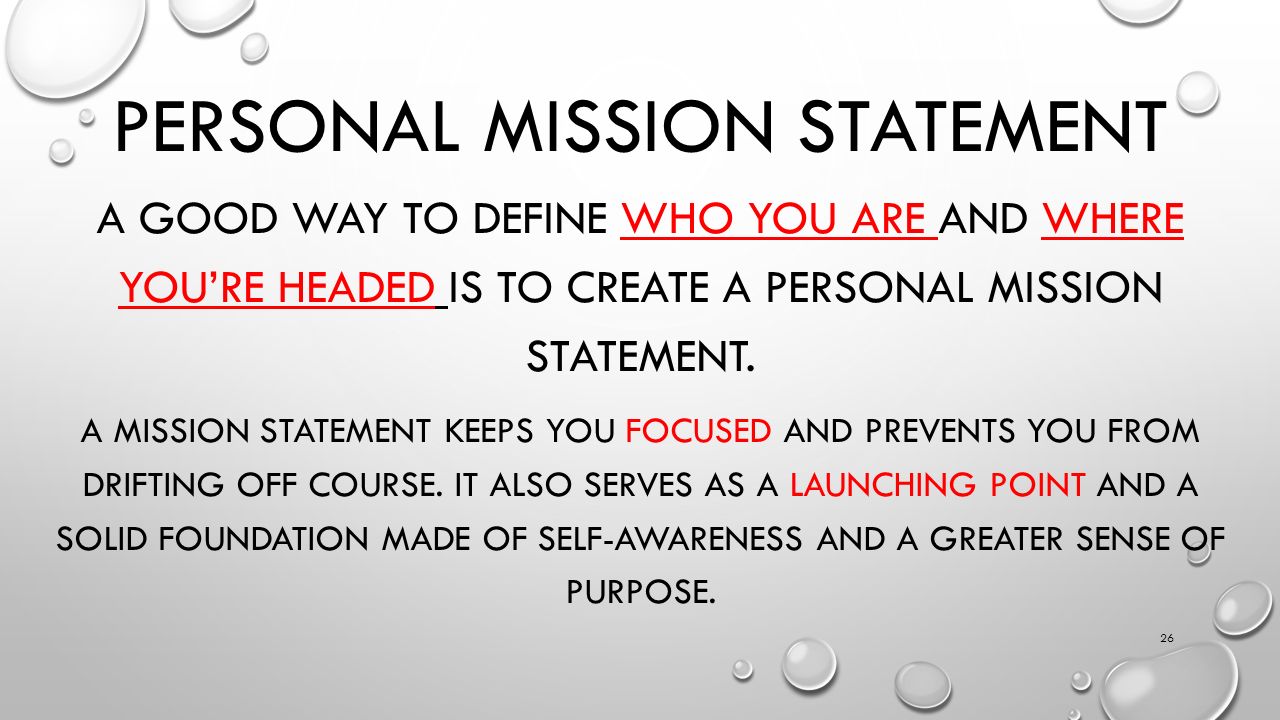 PERSONAL MISSION STATEMENT

A GOOD WAY TO DEFINE WHO YOU ARE AND WHERE YOU'RE HEADED IS TO CREATE A PERSONAL MISSION STATEMENT.

A MISSION STATEMENT KEEPS YOU FOCUSED AND PREVENTS YOU FROM DRIFTING OFF COURSE. IT ALSO SERVES AS A LAUNCHING POINT AND A SOLID FOUNDATION MADE OF SELF-AWARENESS AND A GREATER SENSE OF PURPOSE.

26